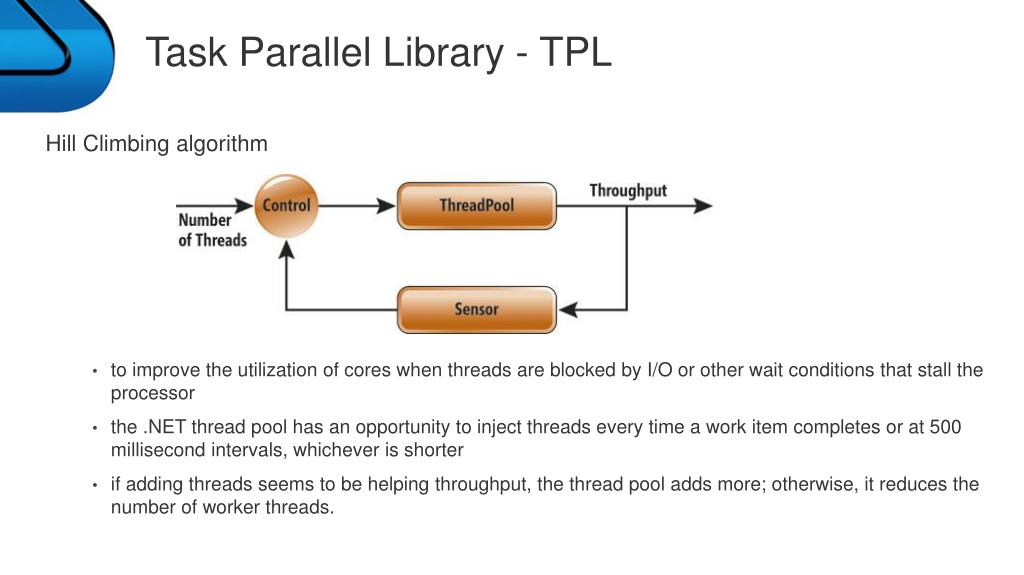 Task Parallel Library - TPL

Hill Climbing algorithm

Number of Threads

Control

ThreadPool

Throughput

Sensor

• to improve the utilization of cores when threads are blocked by I/O or other wait conditions that stall the processor

• the .NET thread pool has an opportunity to inject threads every time a work item completes or at 500 millisecond intervals, whichever is shorter

• if adding threads seems to be helping throughput, the thread pool adds more; otherwise, it reduces the number of worker threads.